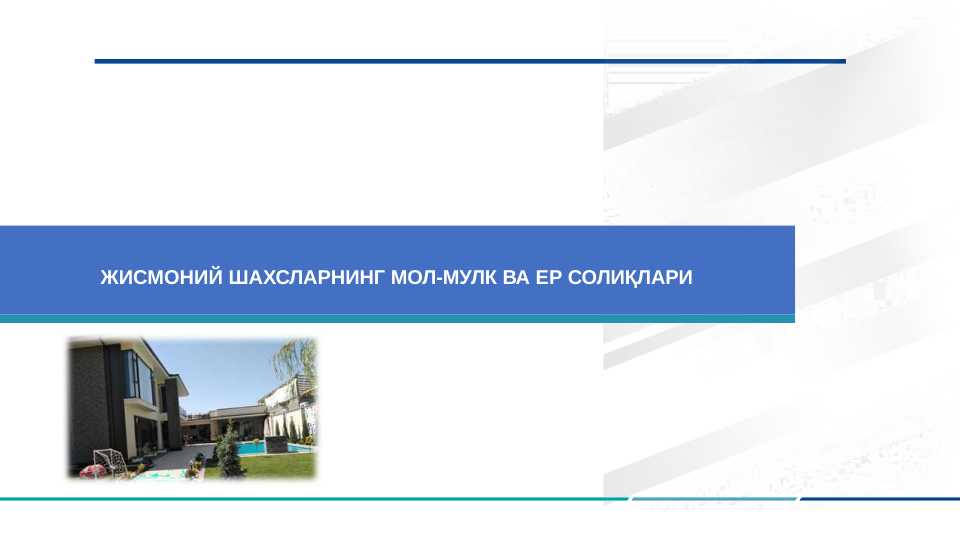 ЖИСМОНИЙ ШАХСЛАРНИНГ МОЛ-МУЛК ВА ЕР СОЛИҚЛАРИ